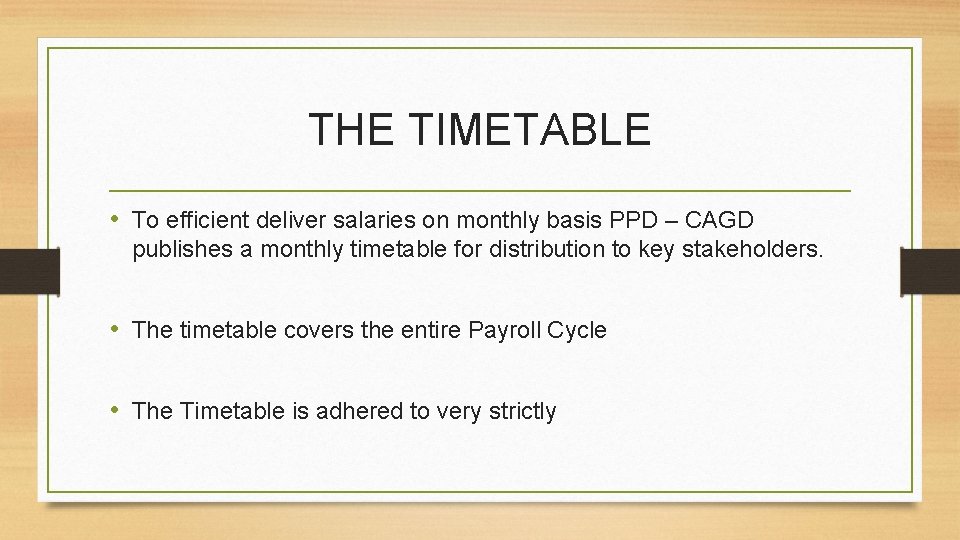 THE TIMETABLE

• To efficient deliver salaries on monthly basis PPD – CAGD publishes a monthly timetable for distribution to key stakeholders.

• The timetable covers the entire Payroll Cycle

• The Timetable is adhered to very strictly